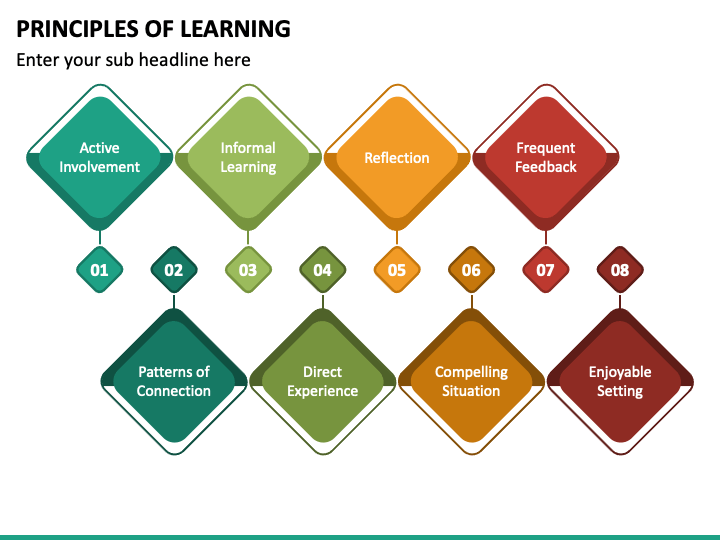 PRINCIPLES OF LEARNING

Enter your sub headline here

Active Involvement

Informal Learning

Reflection

Frequent Feedback

01

02

03

04

05

06

07

08

Patterns of Connection

Direct Experience

Compelling Situation

Enjoyable Setting